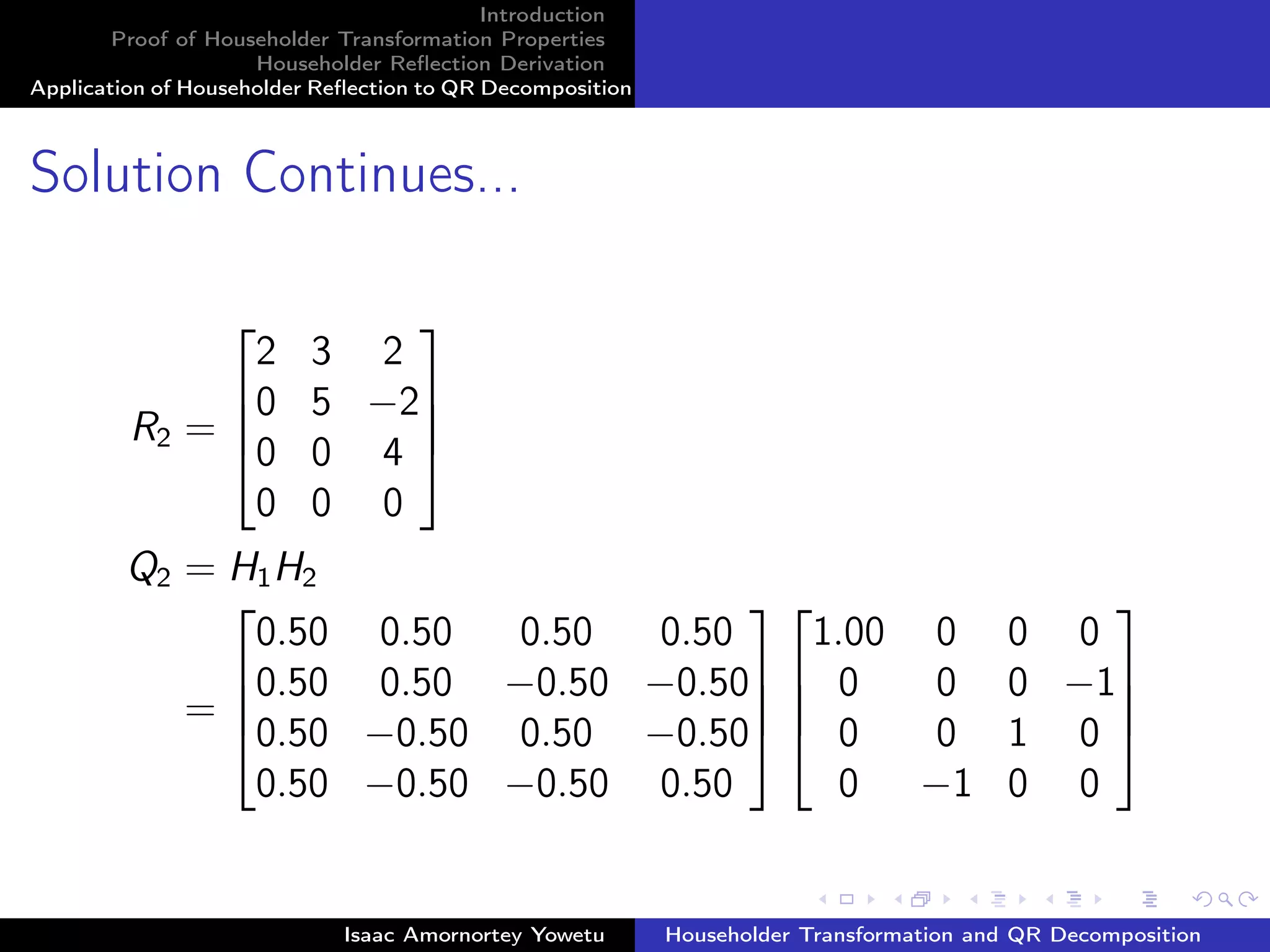 Introduction
Proof of Householder Transformation Properties
Householder Reflection Derivation
Application of Householder Reflection to QR Decomposition

Solution Continues...

$R_2 = \begin{bmatrix} 2 & 3 & 2 \\ 0 & 5 & -2 \\ 0 & 0 & 4 \\ 0 & 0 & 0 \end{bmatrix}$

$Q_2 = H_1 H_2$

$= \begin{bmatrix} 0.50 & 0.50 & 0.50 & 0.50 \\ 0.50 & 0.50 & -0.50 & -0.50 \\ 0.50 & -0.50 & 0.50 & -0.50 \\ 0.50 & -0.50 & -0.50 & 0.50 \end{bmatrix} \begin{bmatrix} 1.00 & 0 & 0 & 0 \\ 0 & 0 & 0 & -1 \\ 0 & 0 & 1 & 0 \\ 0 & -1 & 0 & 0 \end{bmatrix}$

Isaac Amornortey Yowetu
Householder Transformation and QR Decomposition